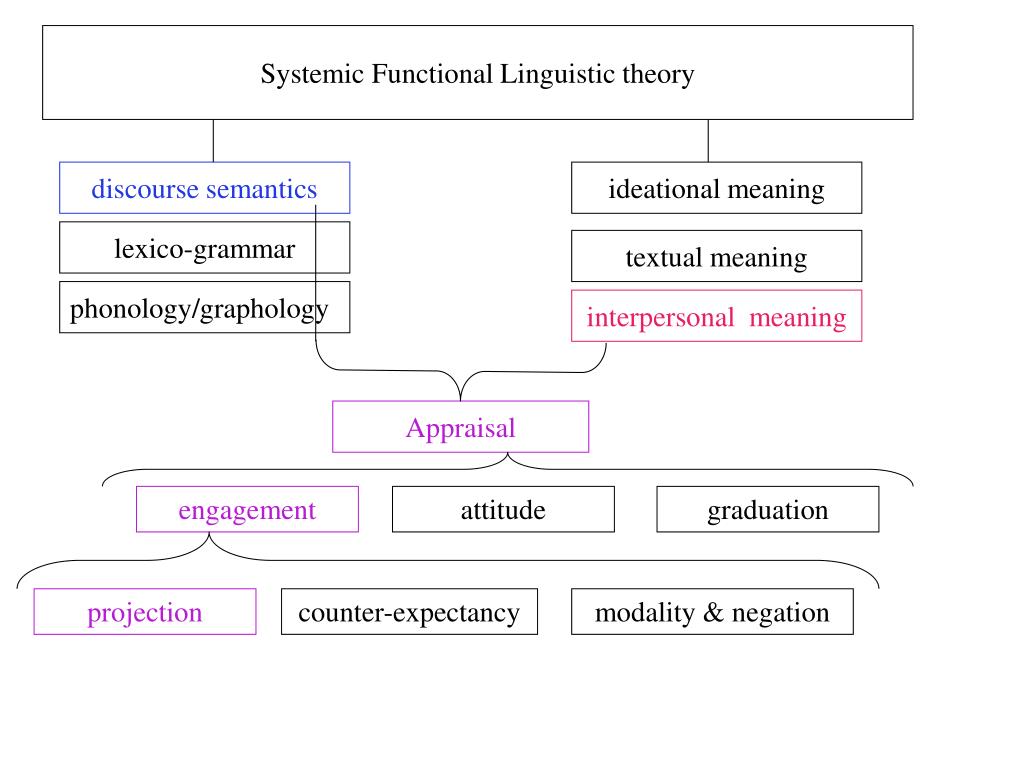 Systemic Functional Linguistic theory

discourse semantics

lexico-grammar

phonology/graphology

ideational meaning

textual meaning

interpersonal meaning

Appraisal

engagement

attitude

graduation

projection

counter-expectancy

modality & negation